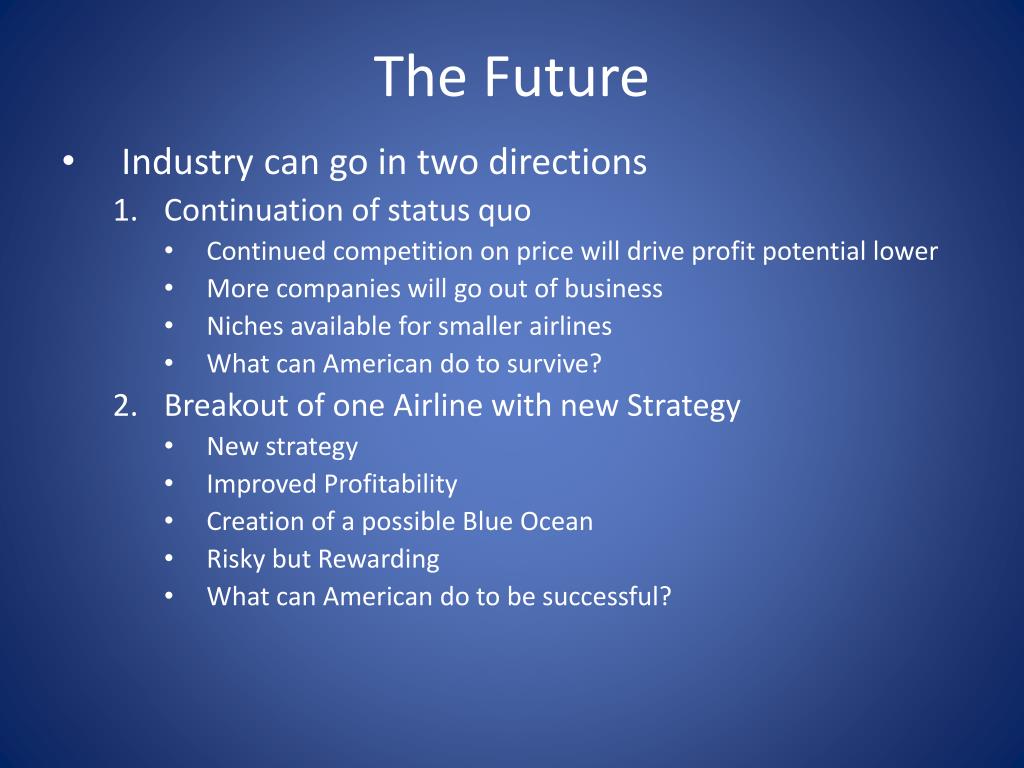 The Future

• Industry can go in two directions

1. Continuation of status quo
 • Continued competition on price will drive profit potential lower
 • More companies will go out of business
 • Niches available for smaller airlines
 • What can American do to survive?

2. Breakout of one Airline with new Strategy
 • New strategy
 • Improved Profitability
 • Creation of a possible Blue Ocean
 • Risky but Rewarding
 • What can American do to be successful?